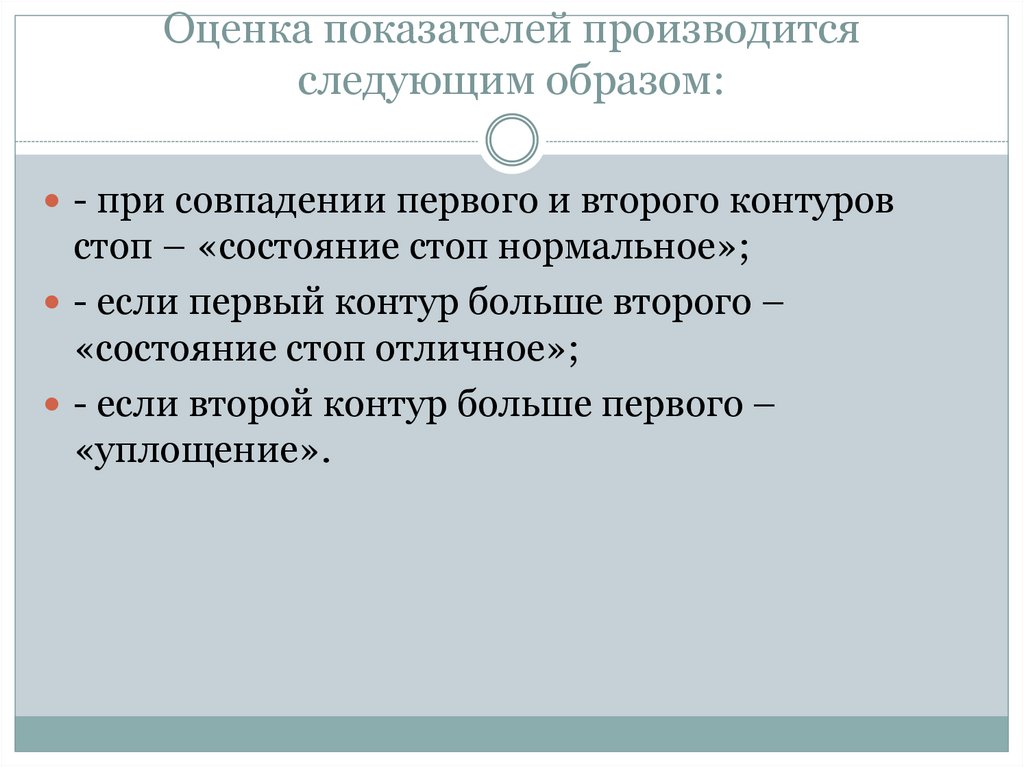 Оценка показателей производится следующим образом:

- при совпадении первого и второго контуров стоп – «состояние стоп нормальное»;

- если первый контур больше второго – «состояние стоп отличное»;

- если второй контур больше первого – «уплощение».